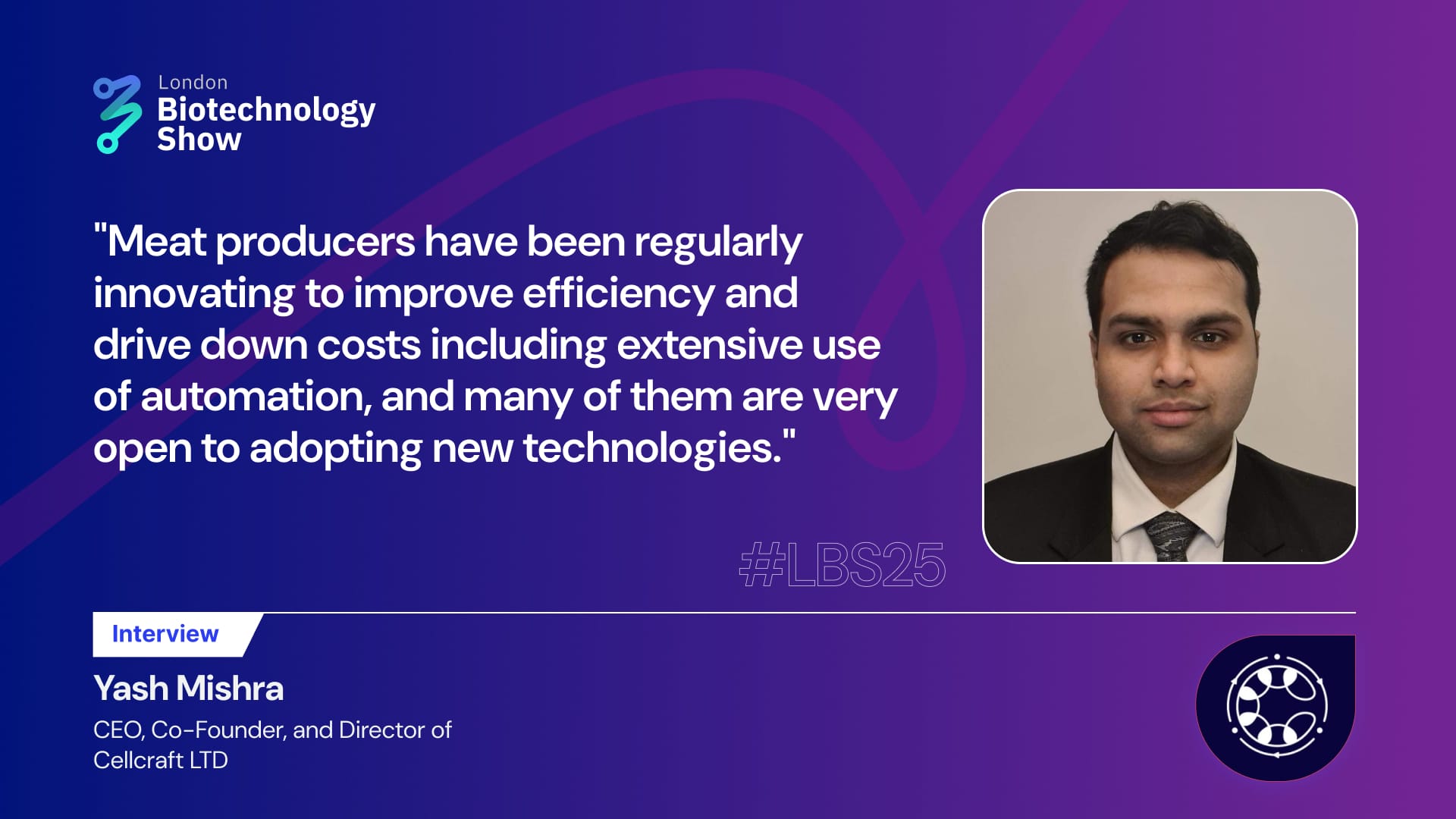 London
Biotechnology
Show

"Meat producers have been regularly innovating to improve efficiency and drive down costs including extensive use of automation, and many of them are very open to adopting new technologies."

#LBS25

Interview

Yash Mishra

CEO, Co-Founder, and Director of Cellcraft LTD